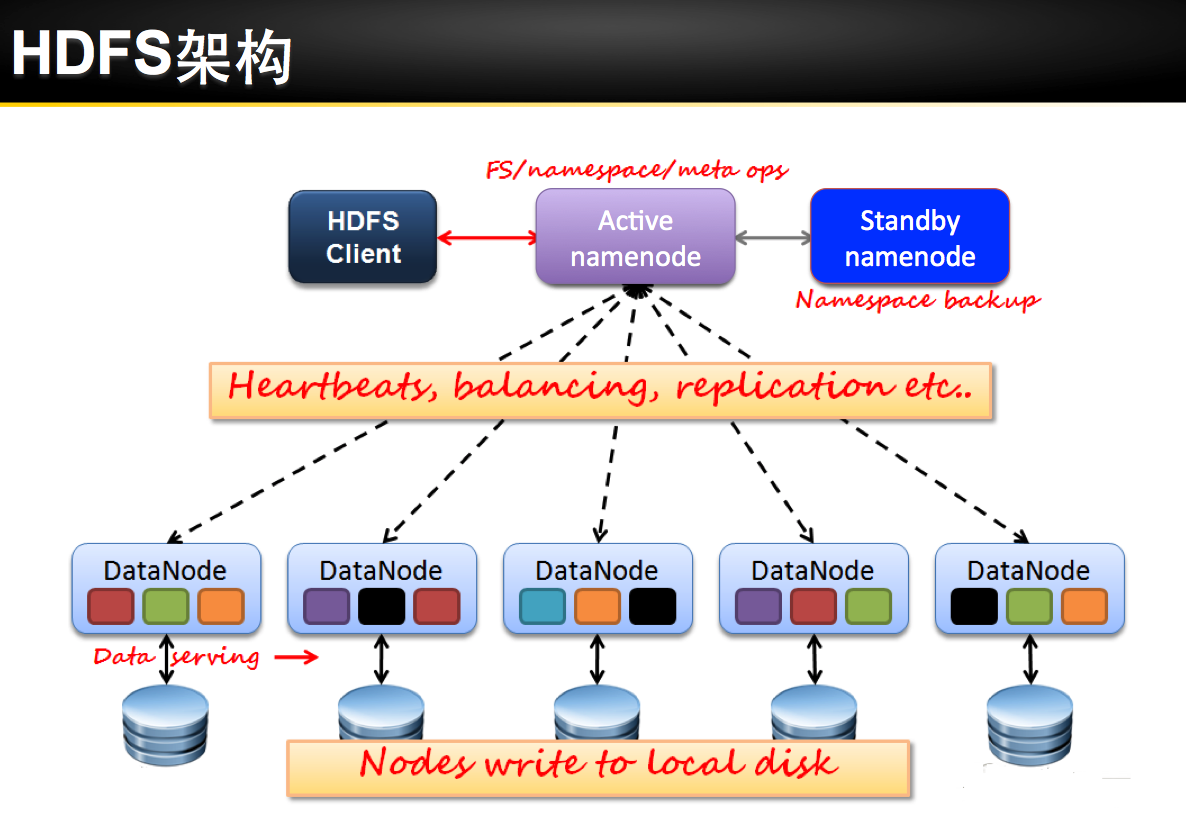 HDFS架构

FS/namespace/meta ops

HDFS Client

Active namenode

Standby namenode

Namespace backup

Heartbeats, balancing, replication etc..

DataNode

DataNode

DataNode

DataNode

DataNode

Data serving

Nodes write to local disk